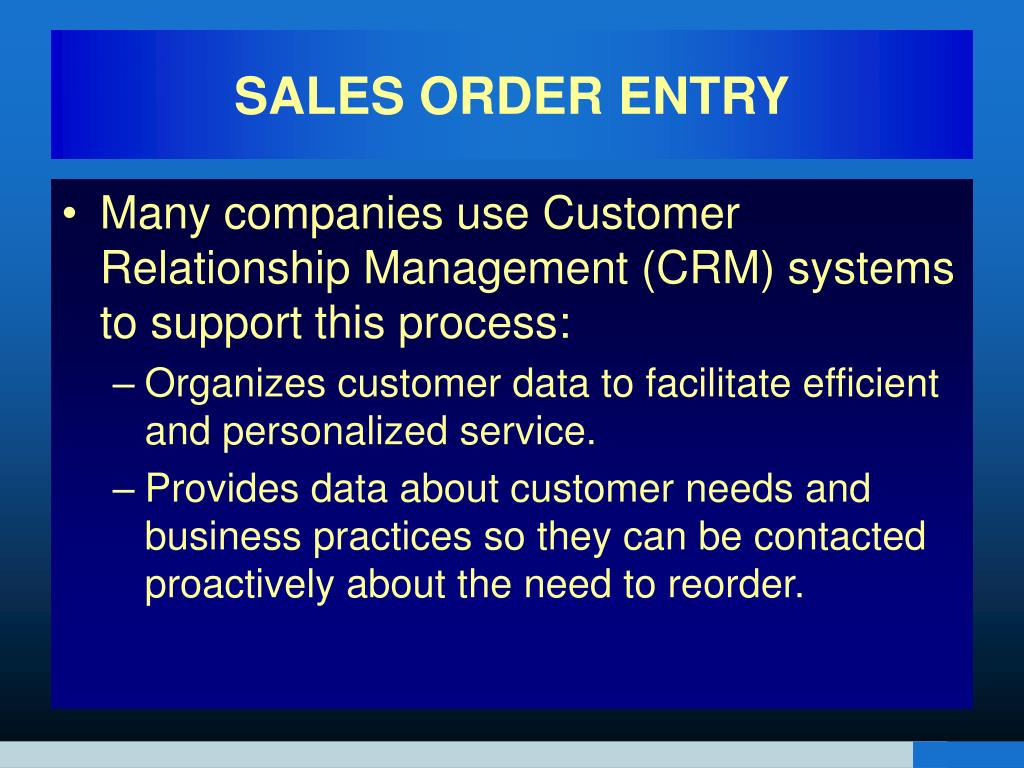 SALES ORDER ENTRY

• Many companies use Customer Relationship Management (CRM) systems to support this process:

– Organizes customer data to facilitate efficient and personalized service.

– Provides data about customer needs and business practices so they can be contacted proactively about the need to reorder.